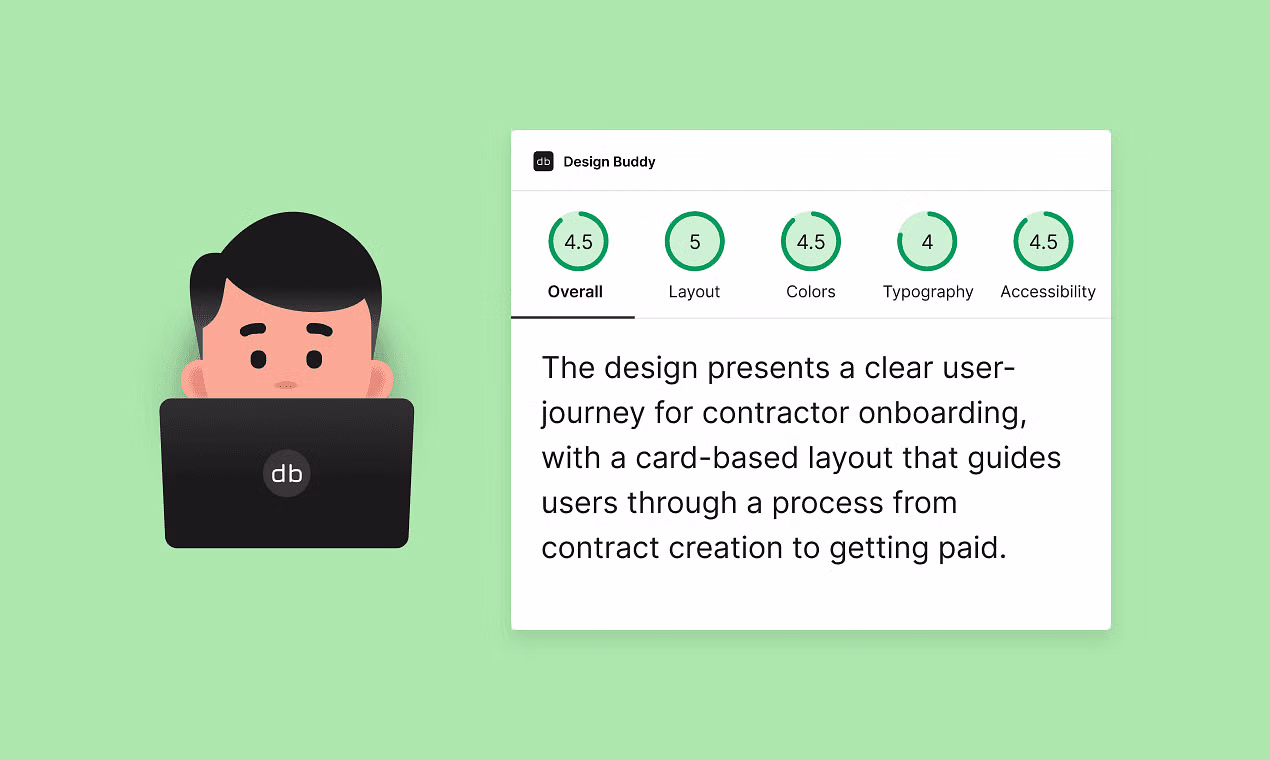 db

db Design Buddy

4.5
Overall

5
Layout

4.5
Colors

4
Typography

4.5
Accessibility

The design presents a clear user-journey for contractor onboarding, with a card-based layout that guides users through a process from contract creation to getting paid.